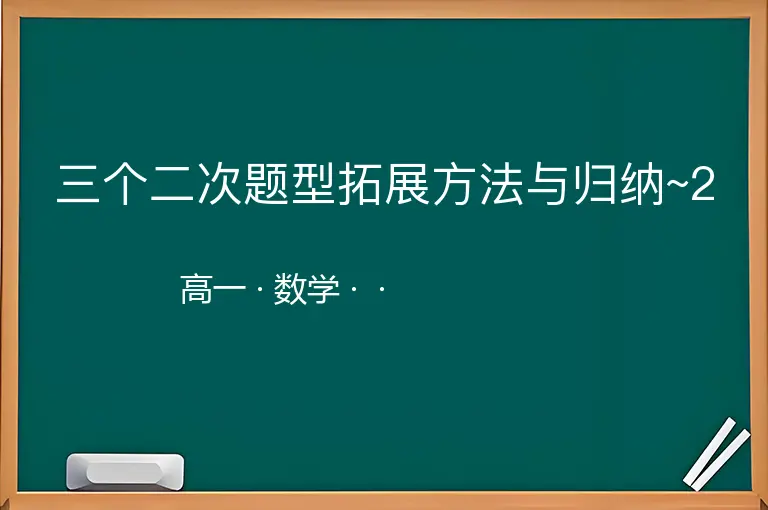 三个二次题型拓展方法与归纳~2

高一 · 数学 · ·